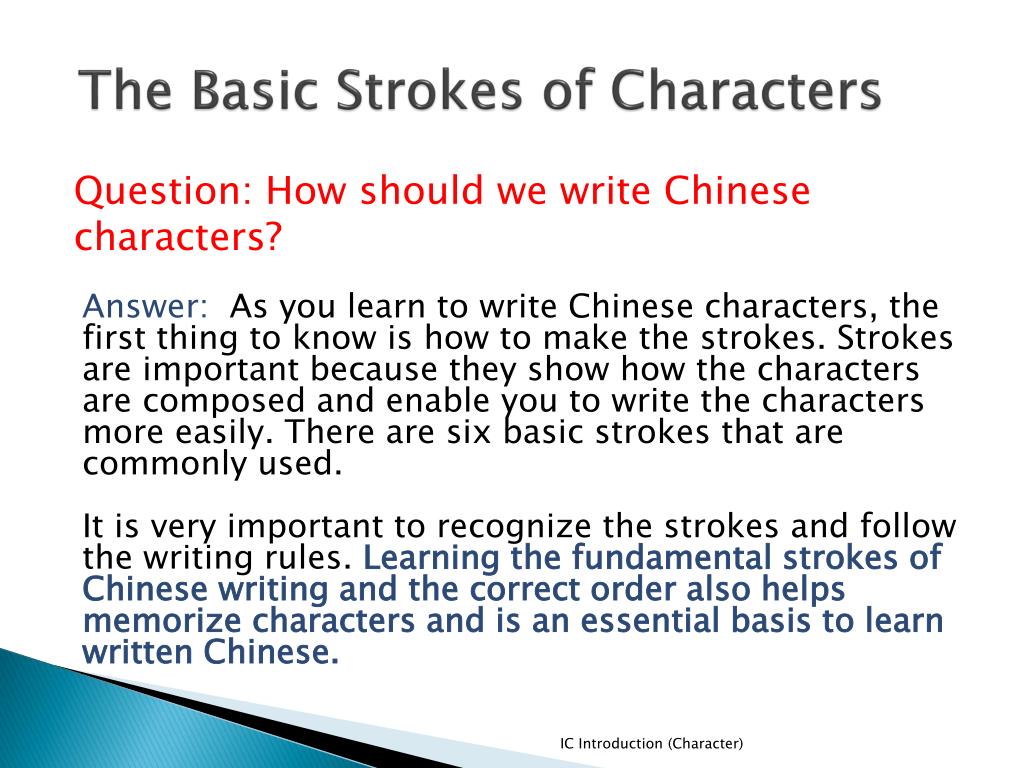 The Basic Strokes of Characters

Question: How should we write Chinese characters?

Answer: As you learn to write Chinese characters, the first thing to know is how to make the strokes. Strokes are important because they show how the characters are composed and enable you to write the characters more easily. There are six basic strokes that are commonly used.

It is very important to recognize the strokes and follow the writing rules. Learning the fundamental strokes of Chinese writing and the correct order also helps memorize characters and is an essential basis to learn written Chinese.

IC Introduction (Character)